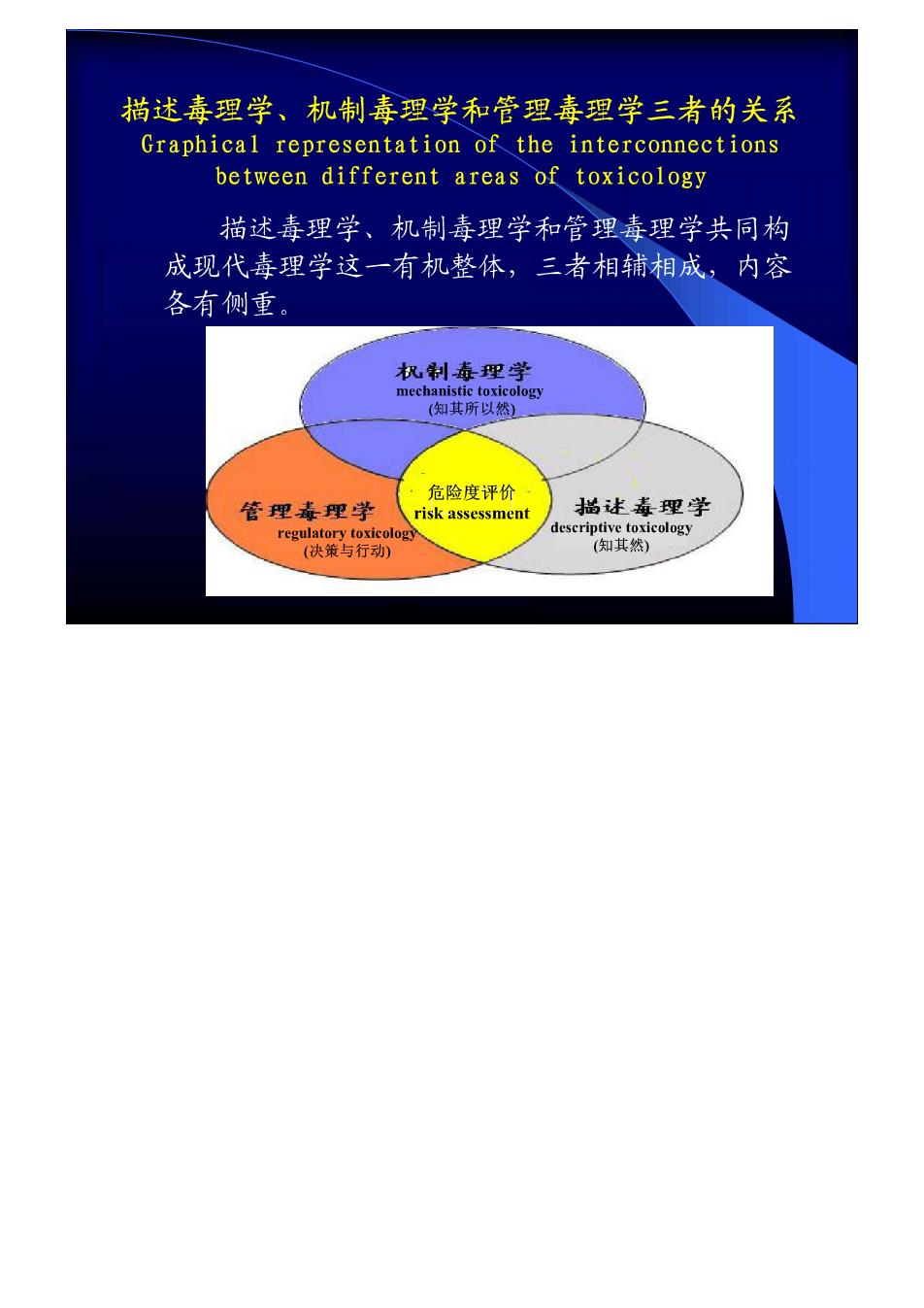 描述毒理学、机制毒理学和管理毒理学三者的关系
Graphical representation of the interconnections between different areas of toxicology

描述毒理学、机制毒理学和管理毒理学共同构成现代毒理学这一有机整体，三者相辅相成，内容各有侧重。

机制毒理学
mechanistic toxicology
(知其所以然)

管理毒理学
regulatory toxicology
(决策与行动)

危险度评价
risk assessment

描述毒理学
descriptive toxicology
(知其然)